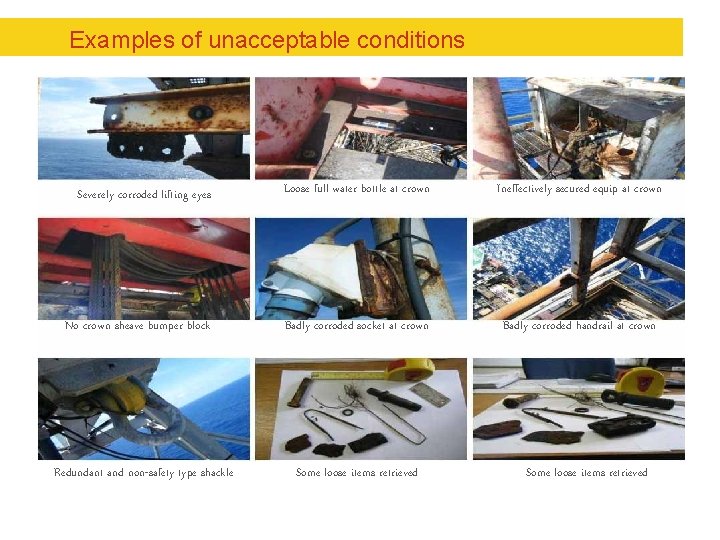 Examples of unacceptable conditions

Severely corroded lifting eyes

Loose full water bottle at crown

Ineffectively secured equip at crown

No crown sheave bumper block

Badly corroded socket at crown

Badly corroded handrail at crown

Redundant and non-safety type shackle

Some loose items retrieved

Some loose items retrieved